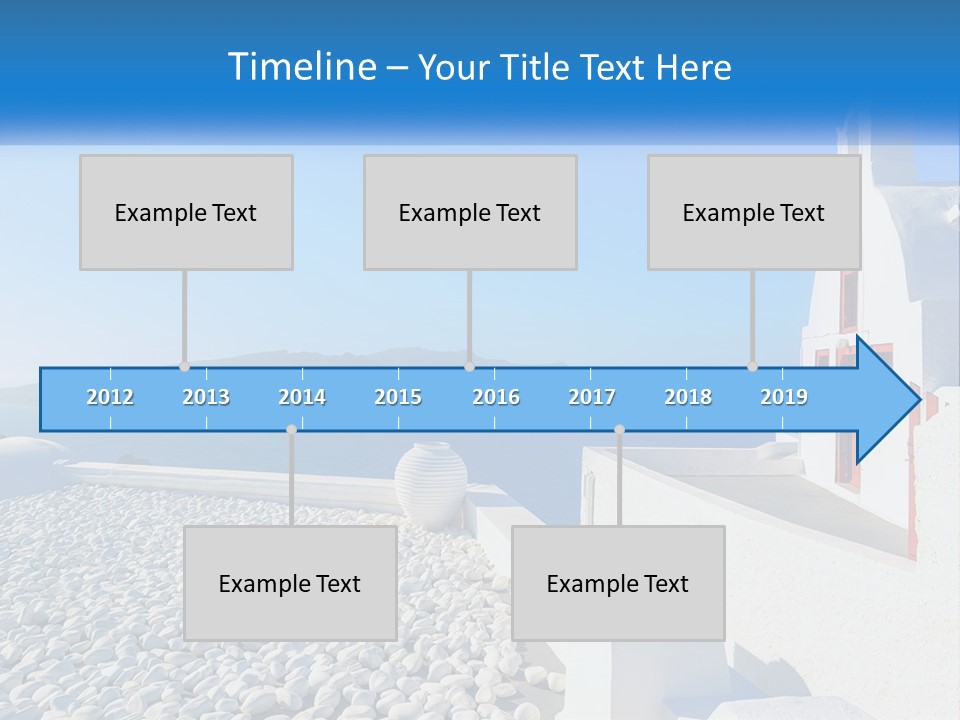 Timeline – Your Title Text Here

Example Text

Example Text

Example Text

2012 2013 2014 2015 2016 2017 2018 2019

Example Text

Example Text